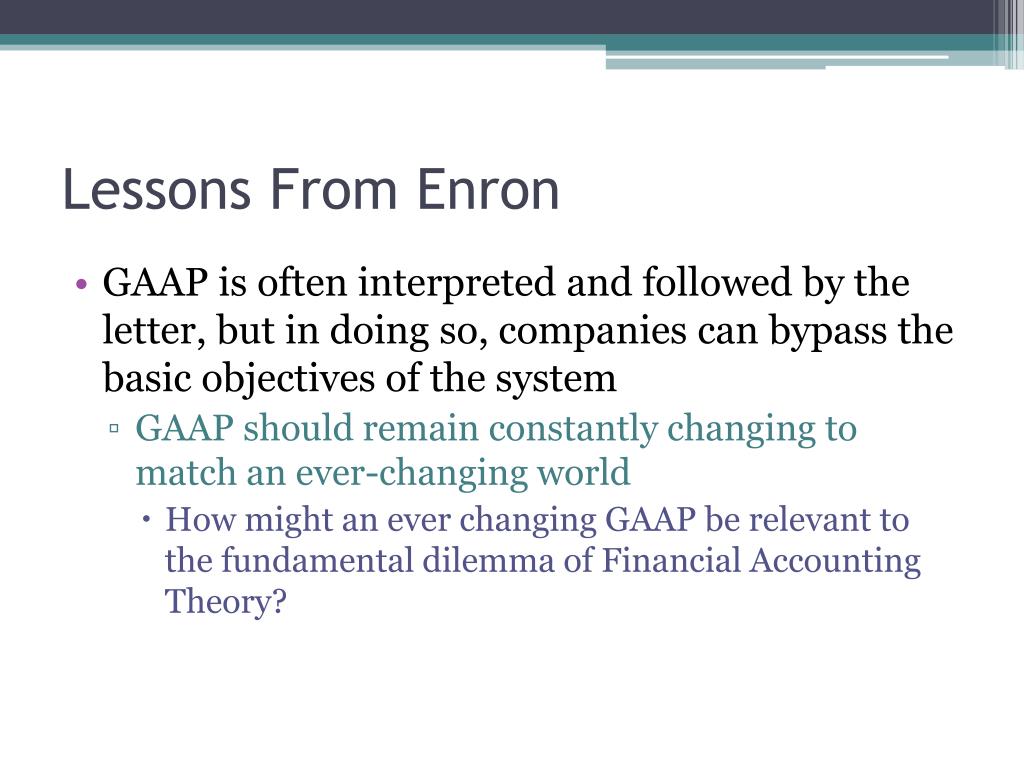 Lessons From Enron

• GAAP is often interpreted and followed by the letter, but in doing so, companies can bypass the basic objectives of the system
▫ GAAP should remain constantly changing to match an ever-changing world
• How might an ever changing GAAP be relevant to the fundamental dilemma of Financial Accounting Theory?